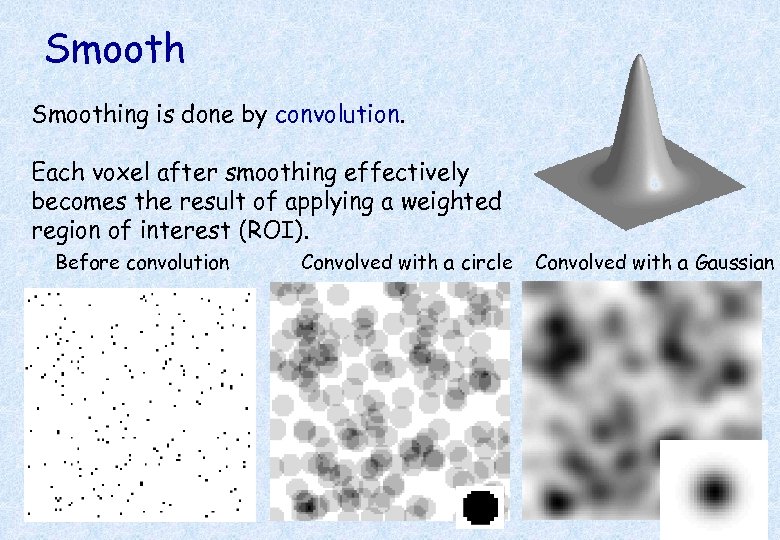 Smooth

Smoothing is done by convolution.

Each voxel after smoothing effectively becomes the result of applying a weighted region of interest (ROI).

Before convolution

Convolved with a circle

Convolved with a Gaussian